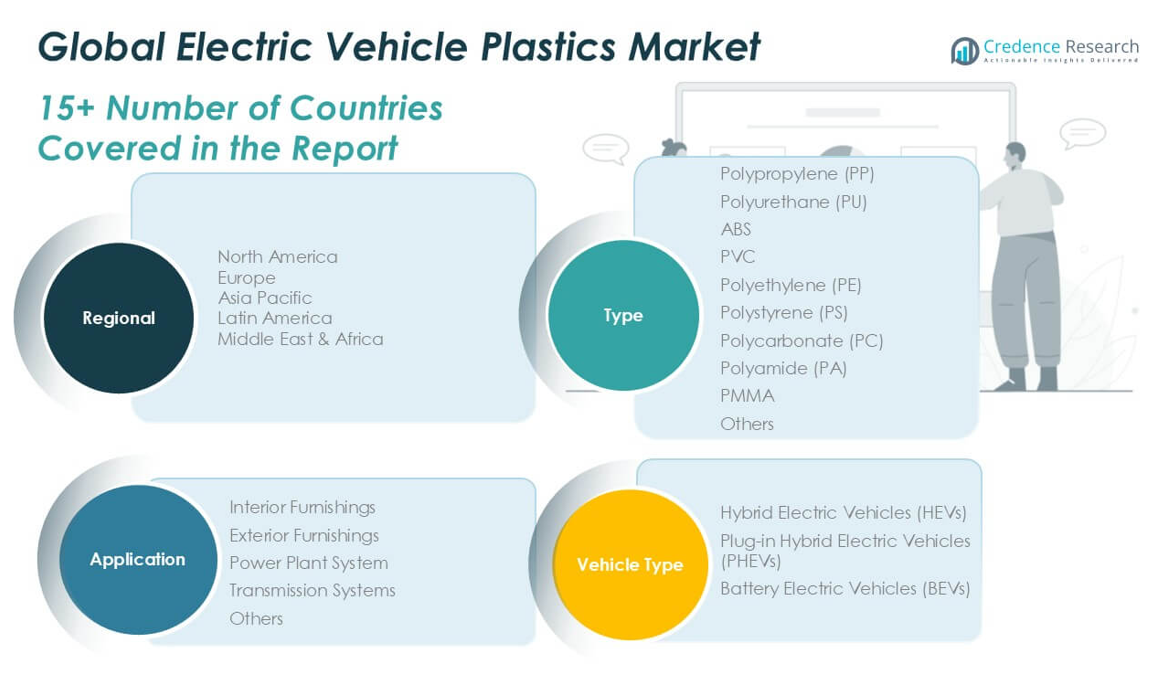 Global Electric Vehicle Plastics Market

Credence Research
Actionable Insights Delivered

15+ Number of Countries Covered in the Report

Regional

North America
Europe
Asia Pacific
Latin America
Middle East & Africa

Type

Polypropylene (PP)
Polyurethane (PU)
ABS
PVC
Polyethylene (PE)
Polystyrene (PS)
Polycarbonate (PC)
Polyamide (PA)
PMMA
Others

Application

Interior Furnishings
Exterior Furnishings
Power Plant System
Transmission Systems
Others

Vehicle Type

Hybrid Electric Vehicles (HEVs)
Plug-in Hybrid Electric Vehicles (PHEVs)
Battery Electric Vehicles (BEVs)